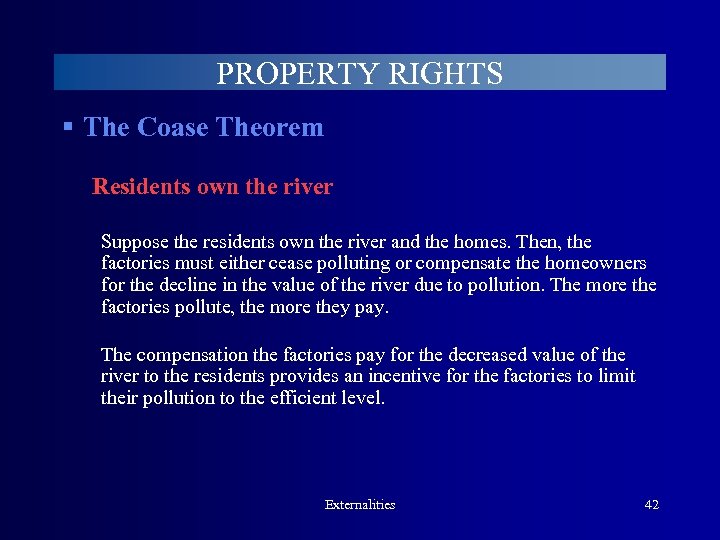 PROPERTY RIGHTS

▪ The Coase Theorem

Residents own the river

Suppose the residents own the river and the homes. Then, the factories must either cease polluting or compensate the homeowners for the decline in the value of the river due to pollution. The more the factories pollute, the more they pay.

The compensation the factories pay for the decreased value of the river to the residents provides an incentive for the factories to limit their pollution to the efficient level.

Externalities

42